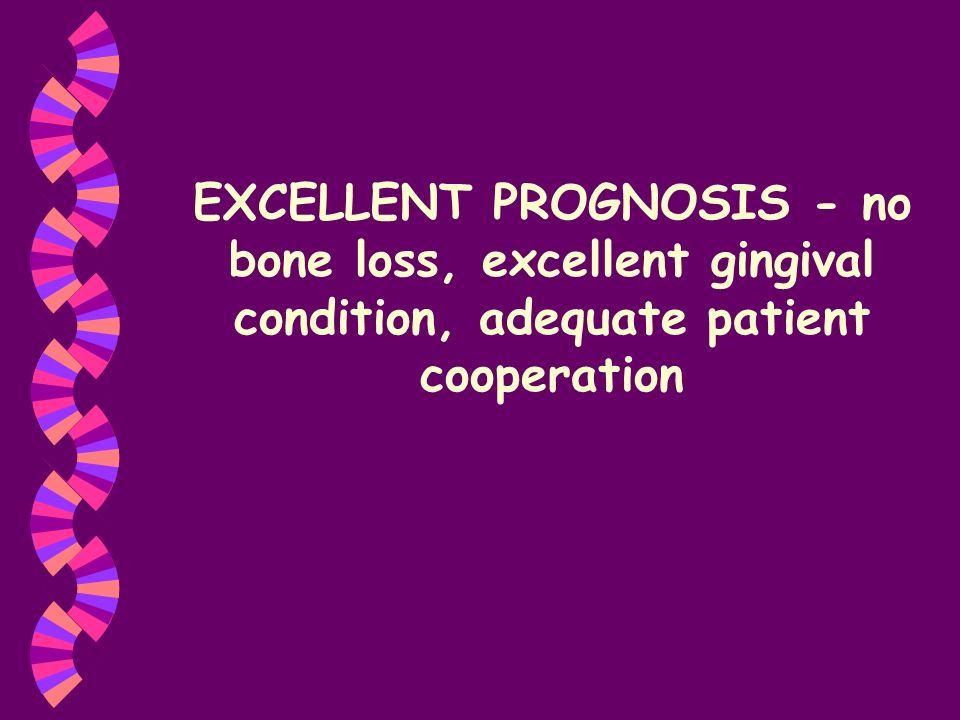 EXCELLENT PROGNOSIS - no bone loss, excellent gingival condition, adequate patient cooperation